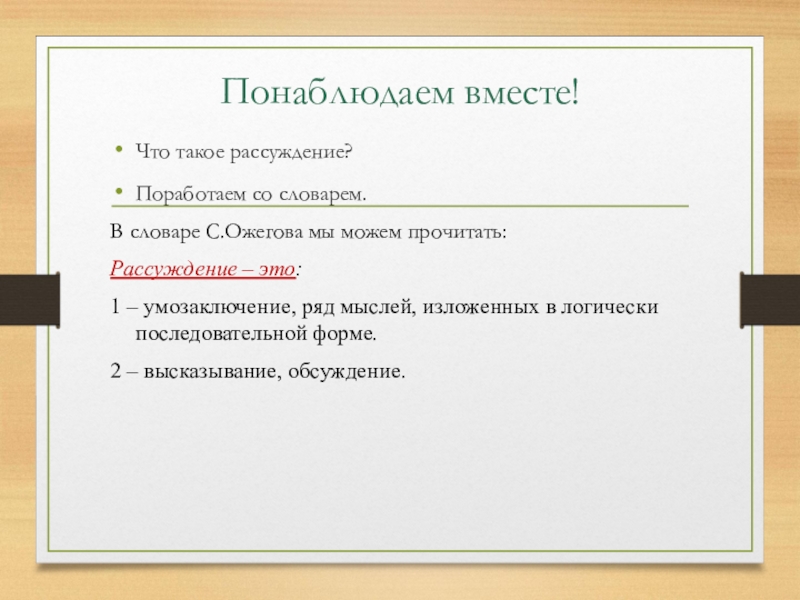 Понаблюдаем вместе!

• Что такое рассуждение?
• Поработаем со словарем.

В словаре С.Ожегова мы можем прочитать:

Рассуждение – это:

1 – умозаключение, ряд мыслей, изложенных в логически последовательной форме.

2 – высказывание, обсуждение.